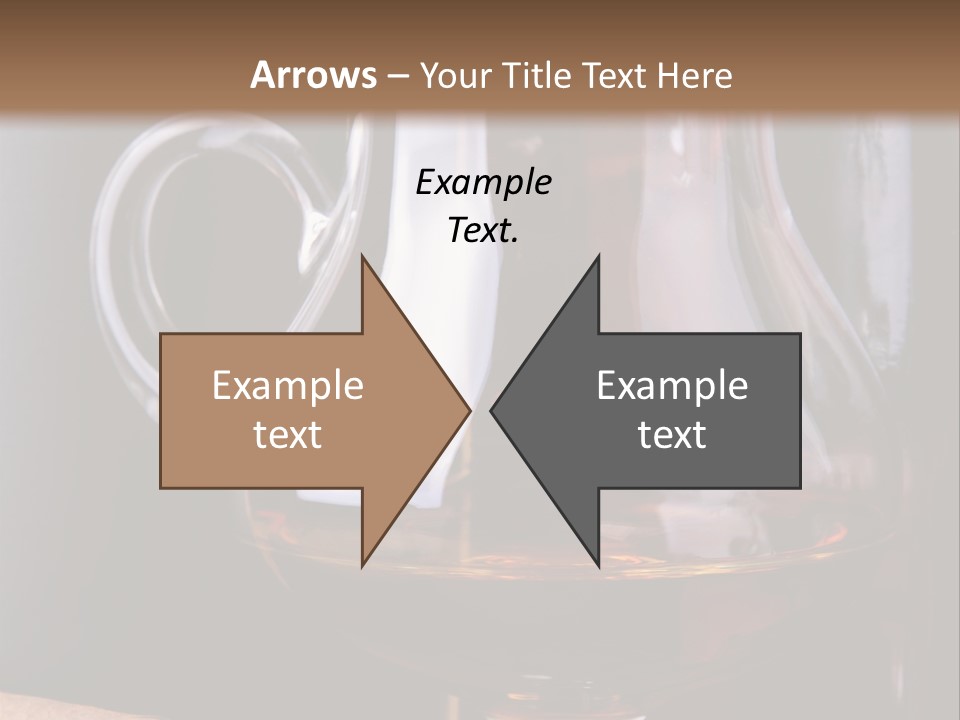 Arrows – Your Title Text Here

Example Text.

Example text

Example text